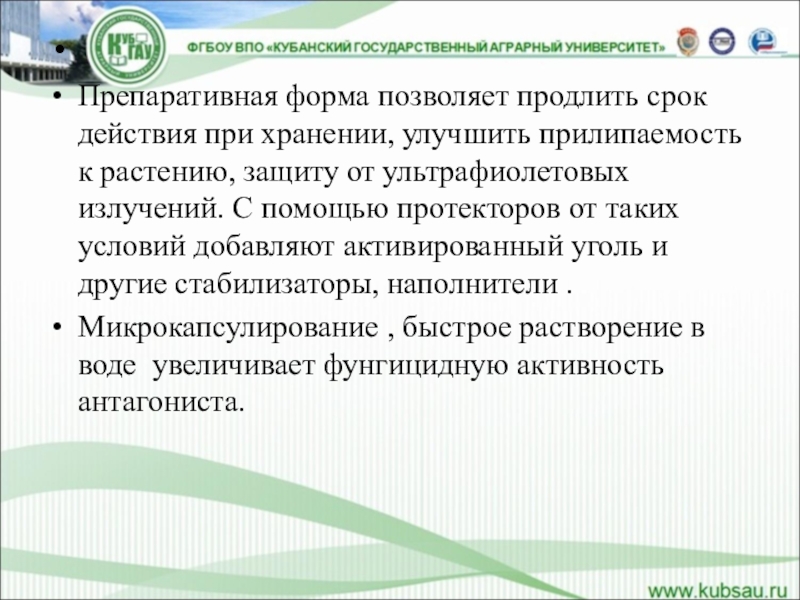 КУБ ГАУ

ФГБОУ ВПО «КУБАНСКИЙ ГОСУДАРСТВЕННЫЙ АГРАРНЫЙ УНИВЕРСИТЕТ»

•

• Препаративная форма позволяет продлить срок действия при хранении, улучшить прилипаемость к растению, защиту от ультрафиолетовых излучений. С помощью протекторов от таких условий добавляют активированный уголь и другие стабилизаторы, наполнители .

• Микрокапсулирование , быстрое растворение в воде  увеличивает фунгицидную активность антагониста.

www.kubsau.ru